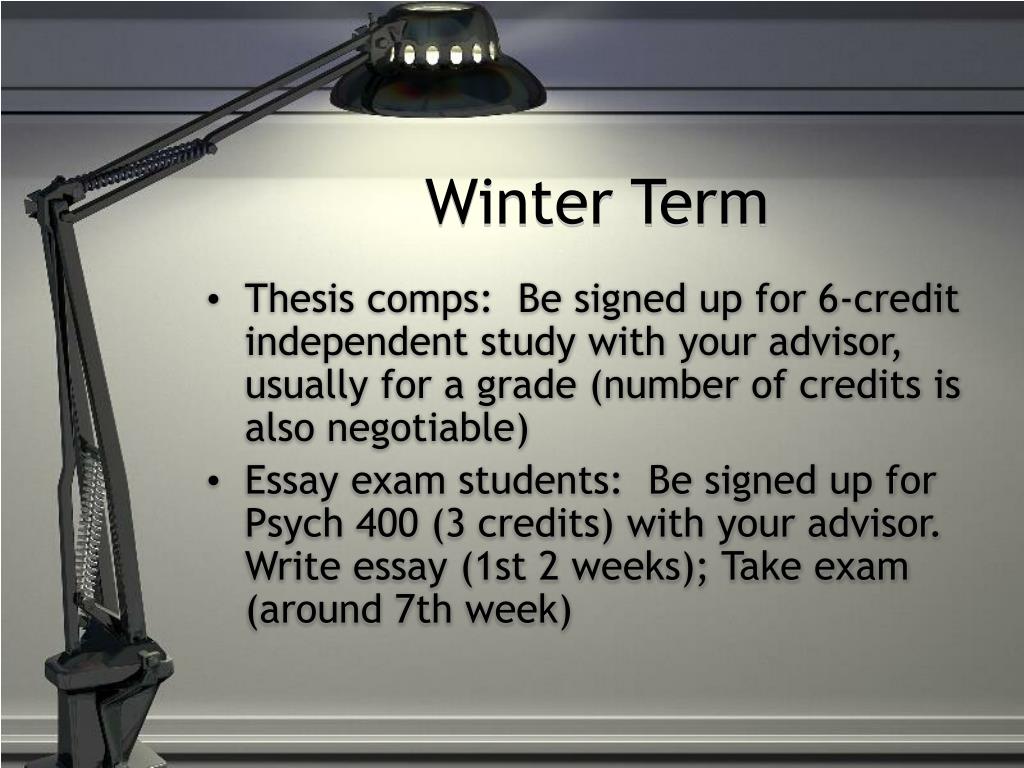 Winter Term

• Thesis comps: Be signed up for 6-credit independent study with your advisor, usually for a grade (number of credits is also negotiable)
• Essay exam students: Be signed up for Psych 400 (3 credits) with your advisor. Write essay (1st 2 weeks); Take exam (around 7th week)